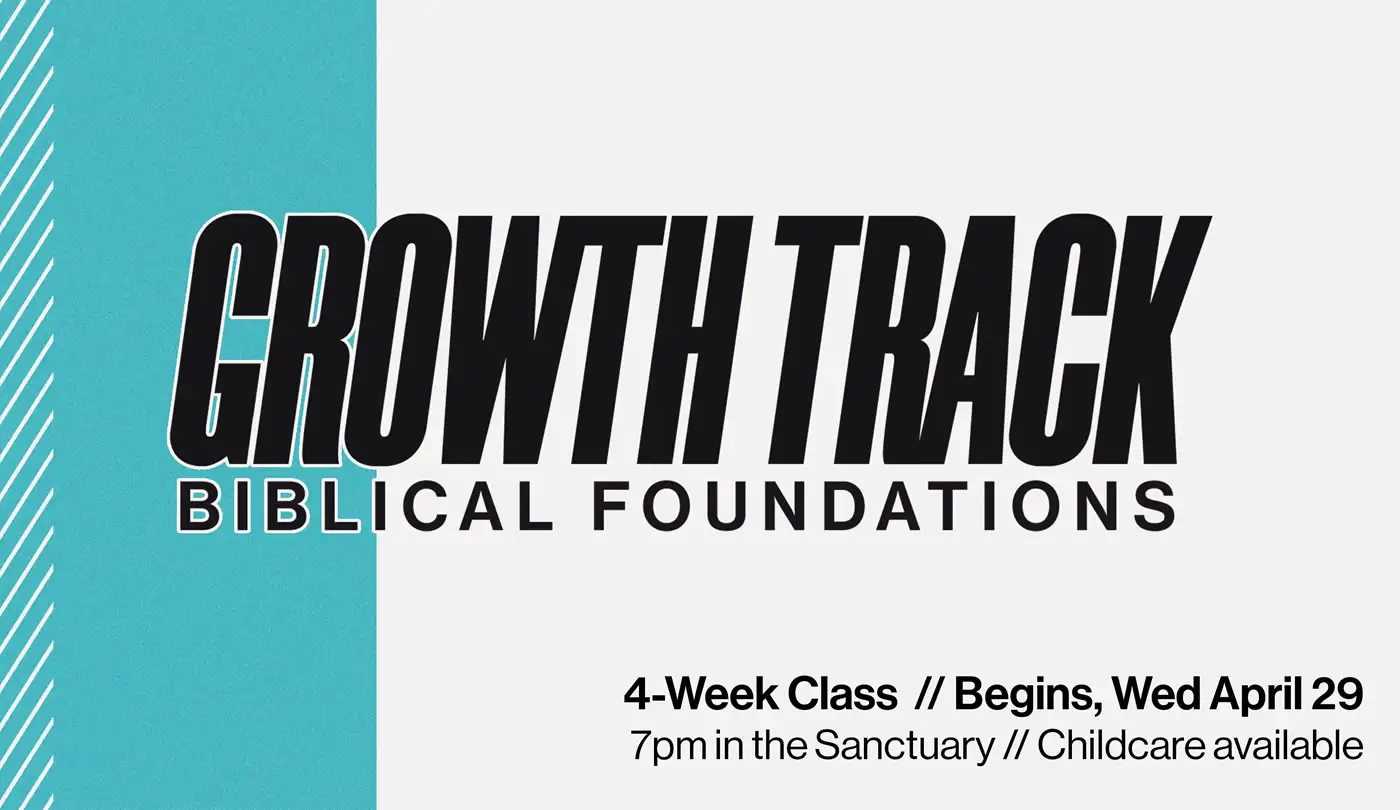 GROWTH TRACK
BIBLICAL FOUNDATIONS

4-Week Class // Begins, Wed April 29
7pm in the Sanctuary // Childcare available